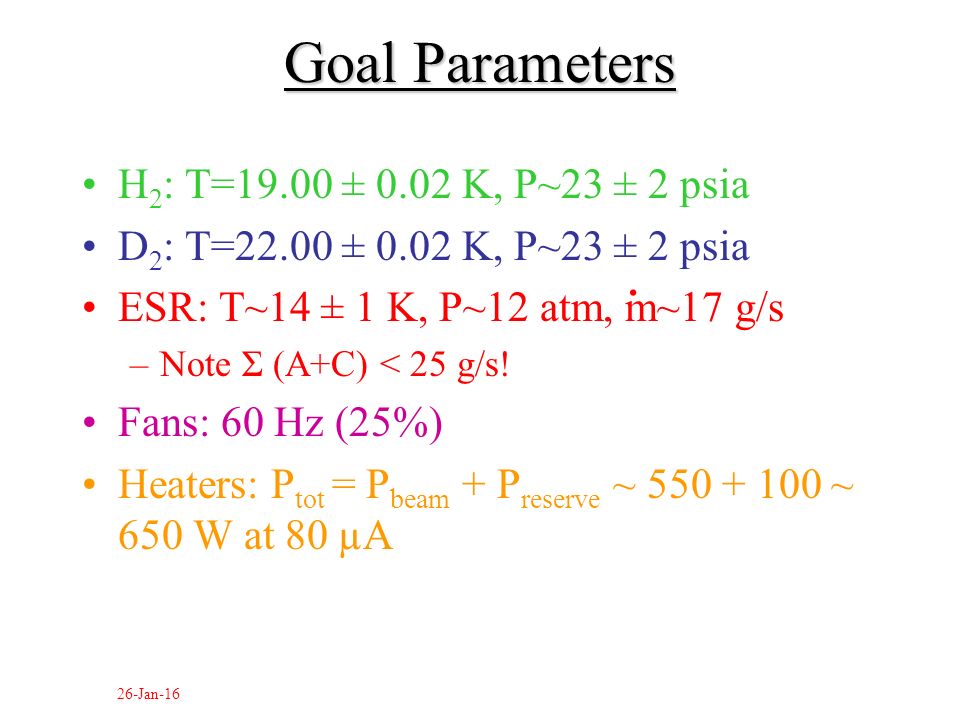 Goal Parameters

• $H_2$: T=19.00 ± 0.02 K, P~23 ± 2 psia
• $D_2$: T=22.00 ± 0.02 K, P~23 ± 2 psia
• ESR: T~14 ± 1 K, P~12 atm, $\dot{m}$~17 g/s
– Note Σ (A+C) < 25 g/s!
• Fans: 60 Hz (25%)
• Heaters: $P_{tot} = P_{beam} + P_{reserve}$ ~ 550 + 100 ~ 650 W at 80 μA

26-Jan-16